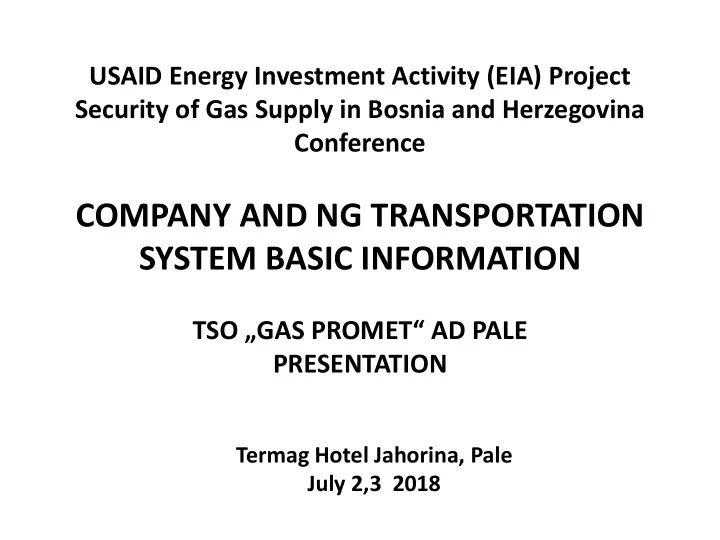 USAID Energy Investment Activity (EIA) Project
Security of Gas Supply in Bosnia and Herzegovina
Conference

COMPANY AND NG TRANSPORTATION SYSTEM BASIC INFORMATION

TSO „GAS PROMET“ AD PALE
PRESENTATION

Termag Hotel Jahorina, Pale
July 2,3 2018